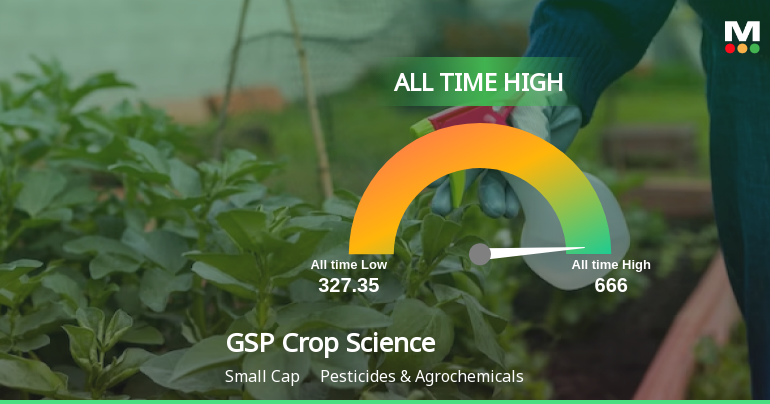 M

ALL TIME HIGH

All time Low
327.35

All time High
666

GSP Crop Science

Small Cap    Pesticides & Agrochemicals